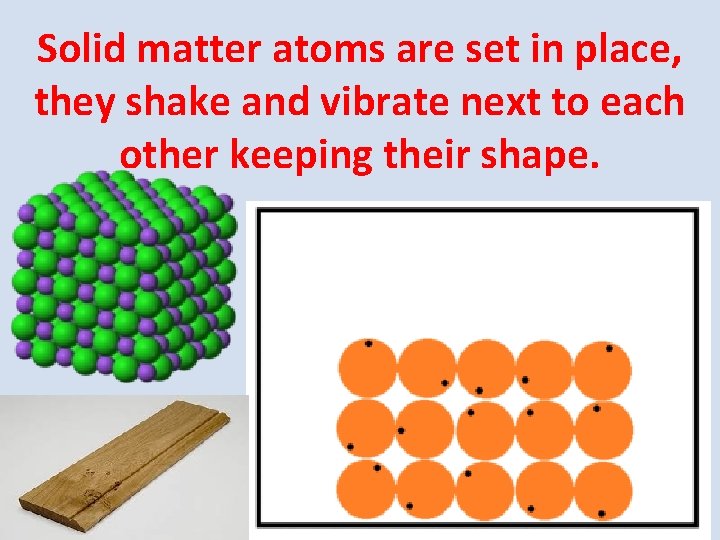 Solid matter atoms are set in place, they shake and vibrate next to each other keeping their shape.